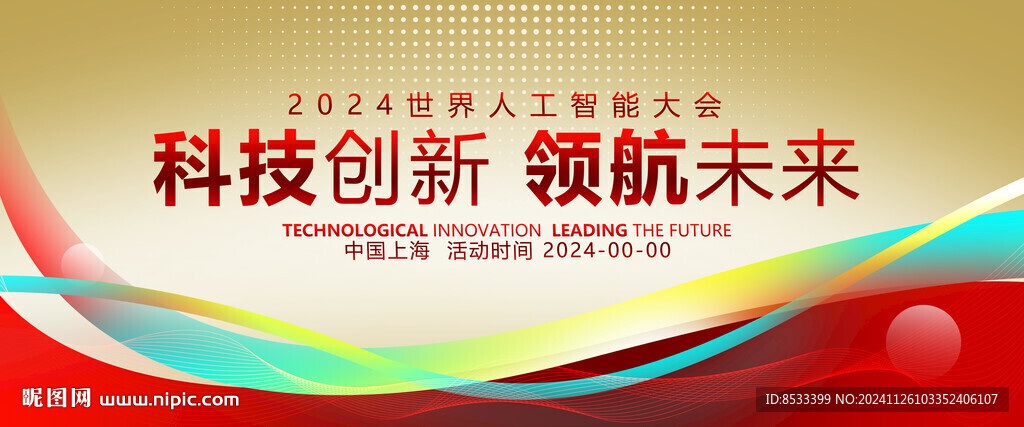 2024世界人工智能大会

科技创新 领航未来

TECHNOLOGICAL INNOVATION LEADING THE FUTURE

中国上海 活动时间 2024-00-00

昵图网 www.nipic.com

ID:8533399 NO:20241126103352406107